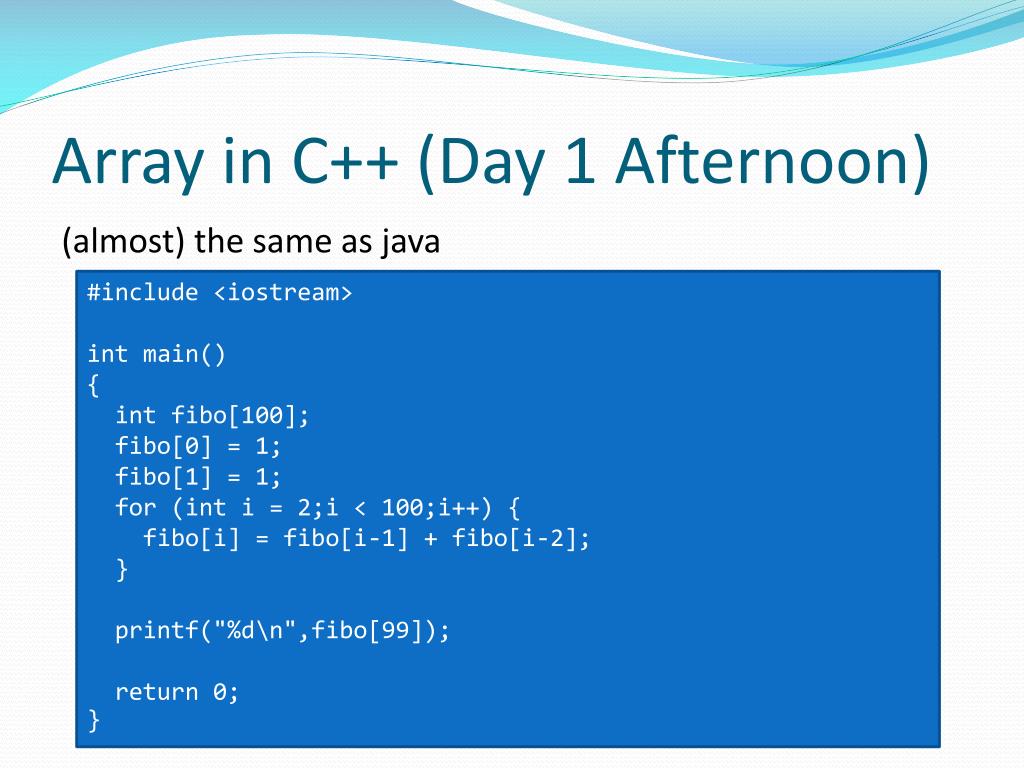 Array in C++ (Day 1 Afternoon)

(almost) the same as java

#include <iostream>

int main()
{
  int fibo[100];
  fibo[0] = 1;
  fibo[1] = 1;
  for (int i = 2;i < 100;i++) {
    fibo[i] = fibo[i-1] + fibo[i-2];
  }

  printf("%d\n",fibo[99]);

  return 0;
}